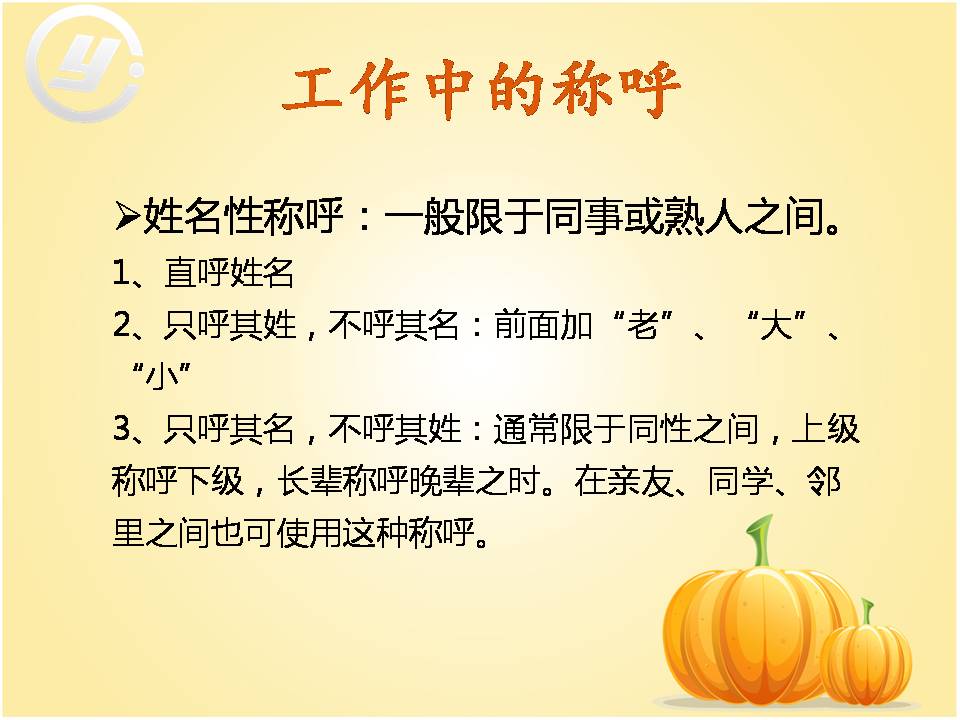 工作中的称呼

➢姓名性称呼：一般限于同事或熟人之间。

1、直呼姓名

2、只呼其姓，不呼其名：前面加“老”、“大”、“小”

3、只呼其名，不呼其姓：通常限于同性之间，上级称呼下级，长辈称呼晚辈之时。在亲友、同学、邻里之间也可使用这种称呼。